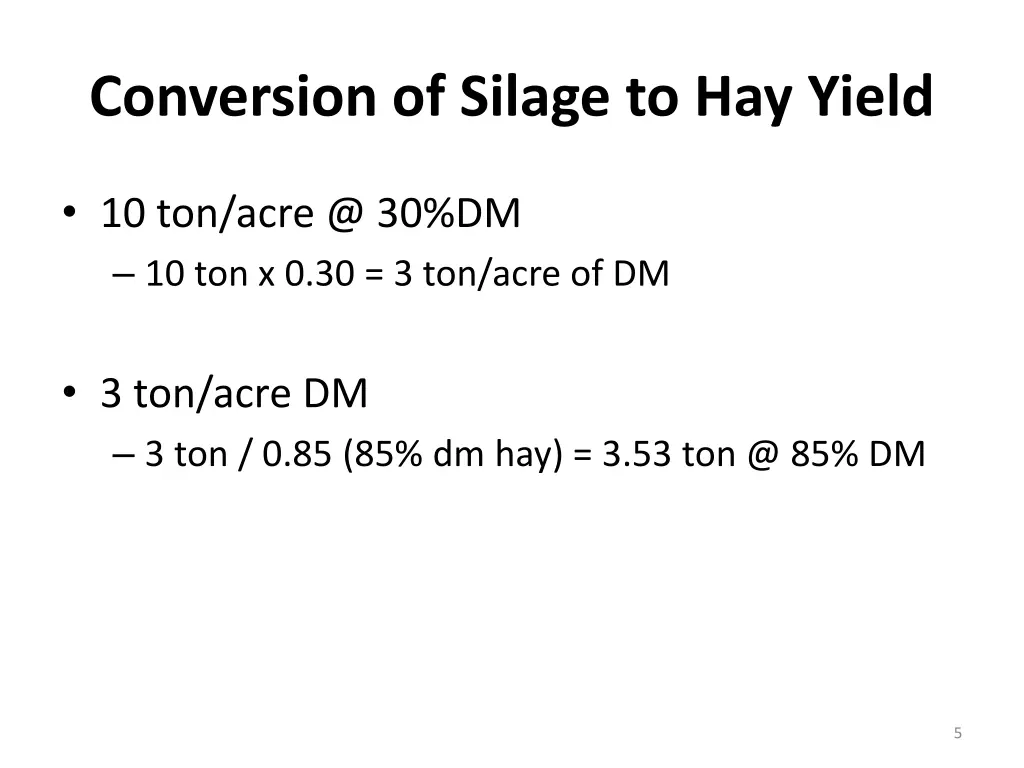 Conversion of Silage to Hay Yield

• 10 ton/acre @ 30%DM
– 10 ton x 0.30 = 3 ton/acre of DM

• 3 ton/acre DM
– 3 ton / 0.85 (85% dm hay) = 3.53 ton @ 85% DM

5